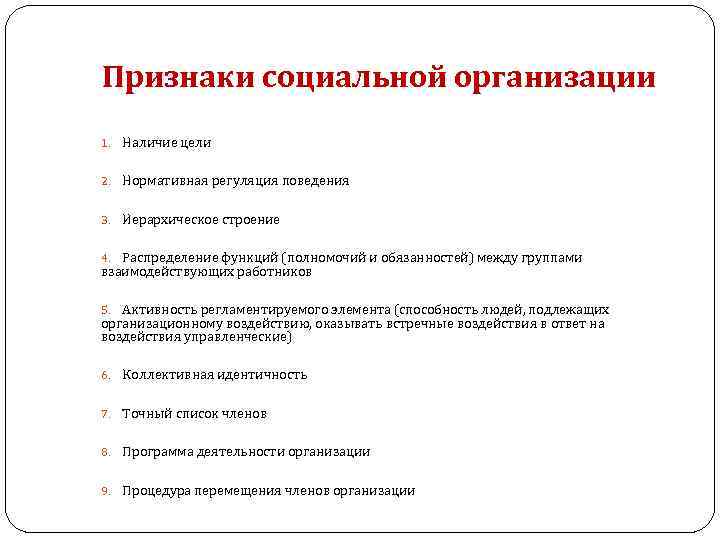 Признаки социальной организации

1. Наличие цели

2. Нормативная регуляция поведения

3. Иерархическое строение

4. Распределение функций (полномочий и обязанностей) между группами взаимодействующих работников

5. Активность регламентируемого элемента (способность людей, подлежащих организационному воздействию, оказывать встречные воздействия в ответ на воздействия управленческие)

6. Коллективная идентичность

7. Точный список членов

8. Программа деятельности организации

9. Процедура перемещения членов организации